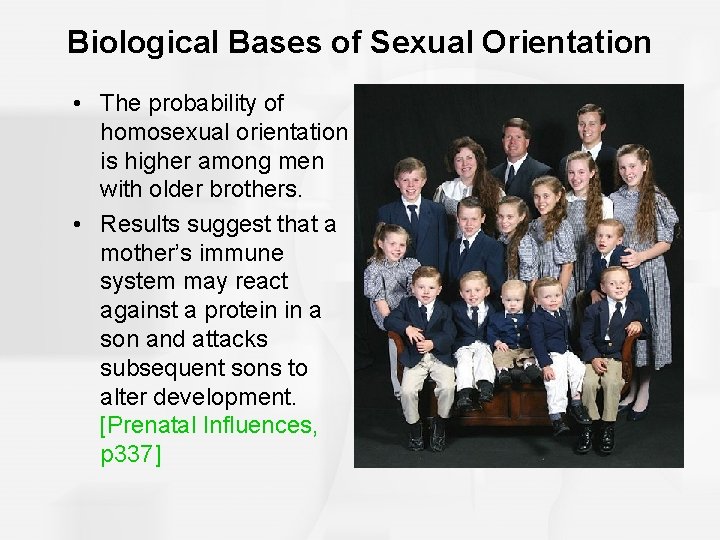 Biological Bases of Sexual Orientation

• The probability of homosexual orientation is higher among men with older brothers.

• Results suggest that a mother's immune system may react against a protein in a son and attacks subsequent sons to alter development. [Prenatal Influences, p337]